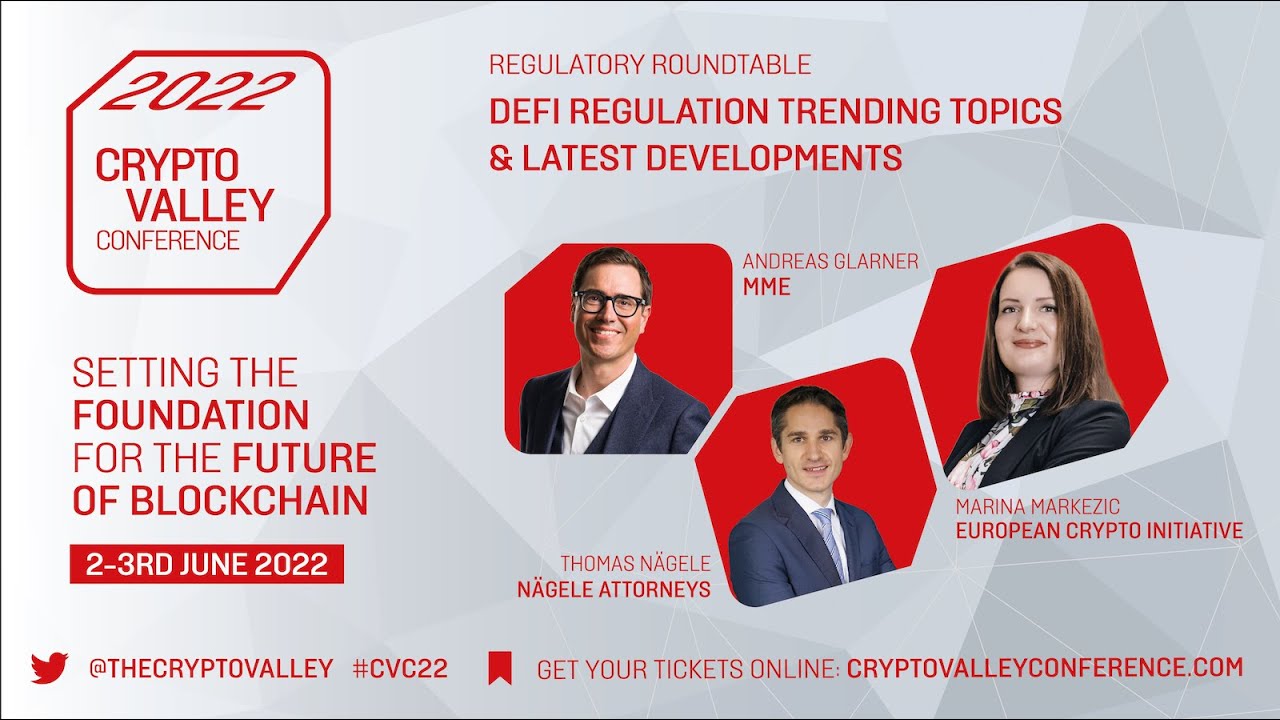 2022
CRYPTO
VALLEY
CONFERENCE

SETTING THE FOUNDATION FOR THE FUTURE OF BLOCKCHAIN

2-3RD JUNE 2022

REGULATORY ROUNDTABLE
DEFI REGULATION TRENDING TOPICS & LATEST DEVELOPMENTS

ANDREAS GLARNER
MME

THOMAS NÄGELE
NÄGELE ATTORNEYS

MARINA MARKEZIC
EUROPEAN CRYPTO INITIATIVE

@THECRYPTOVALLEY #CVC22
GET YOUR TICKETS ONLINE: CRYPTOVALLEYCONFERENCE.COM